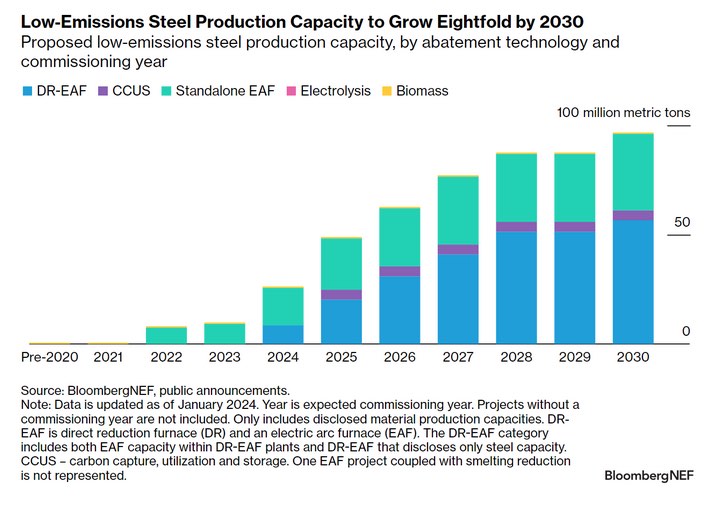 Low-Emissions Steel Production Capacity to Grow Eightfold by 2030

Proposed low-emissions steel production capacity, by abatement technology and commissioning year

DR-EAF CCUS Standalone EAF Electrolysis Biomass

100 million metric tons

50

0

Pre-2020 2021 2022 2023 2024 2025 2026 2027 2028 2029 2030

Source: BloombergNEF, public announcements.
Note: Data is updated as of January 2024. Year is expected commissioning year. Projects without a commissioning year are not included. Only includes disclosed material production capacities. DR-EAF is direct reduction furnace (DR) and an electric arc furnace (EAF). The DR-EAF category includes both EAF capacity within DR-EAF plants and DR-EAF that discloses only steel capacity. CCUS – carbon capture, utilization and storage. One EAF project coupled with smelting reduction is not represented.

BloombergNEF